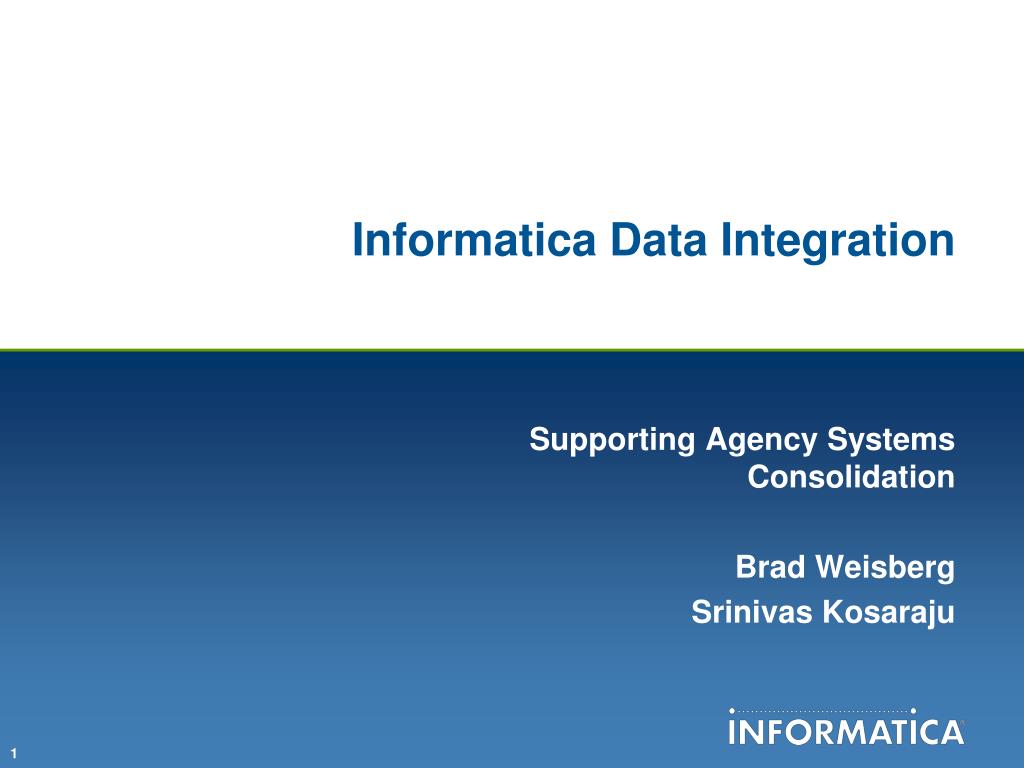 Informatica Data Integration

Supporting Agency Systems Consolidation

Brad Weisberg
Srinivas Kosaraju

INFORMATICA

1